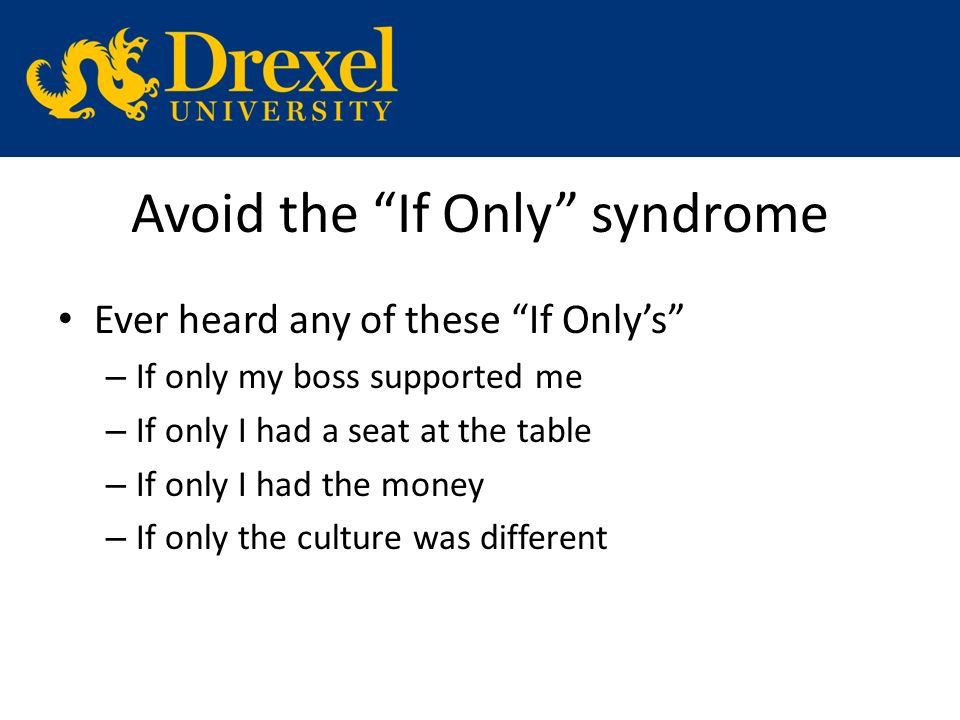 Drexel
UNIVERSITY

Avoid the “If Only” syndrome

• Ever heard any of these “If Only’s”
– If only my boss supported me
– If only I had a seat at the table
– If only I had the money
– If only the culture was different